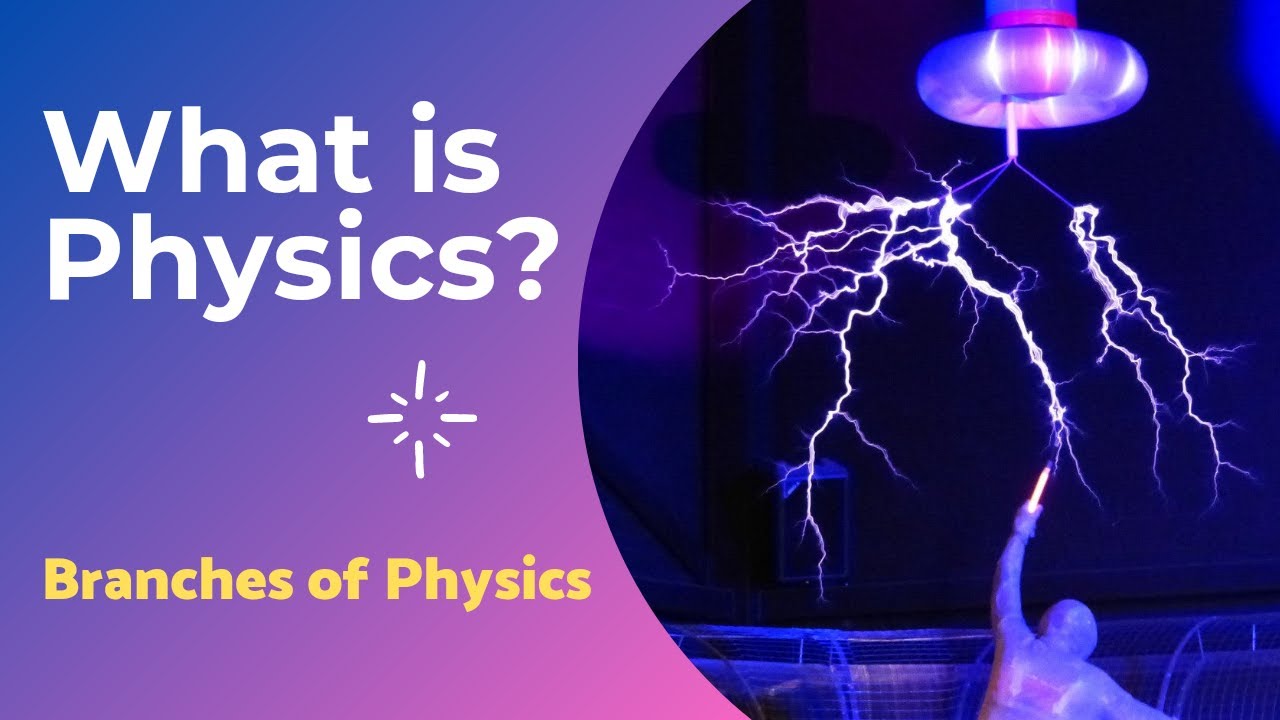 What is Physics?

Branches of Physics